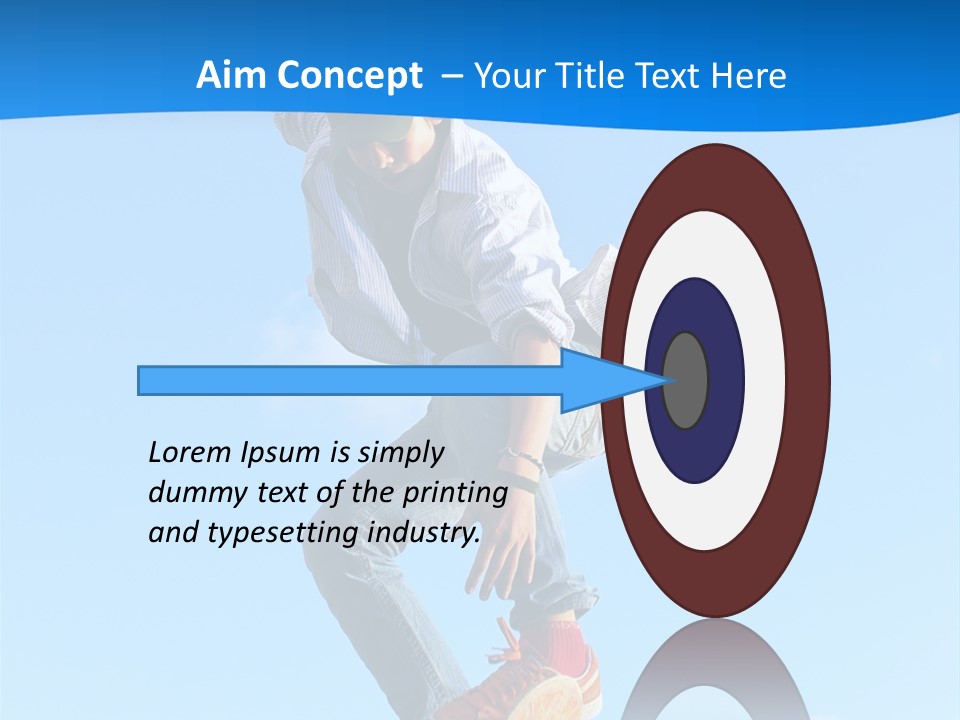 Aim Concept – Your Title Text Here

Lorem Ipsum is simply dummy text of the printing and typesetting industry.